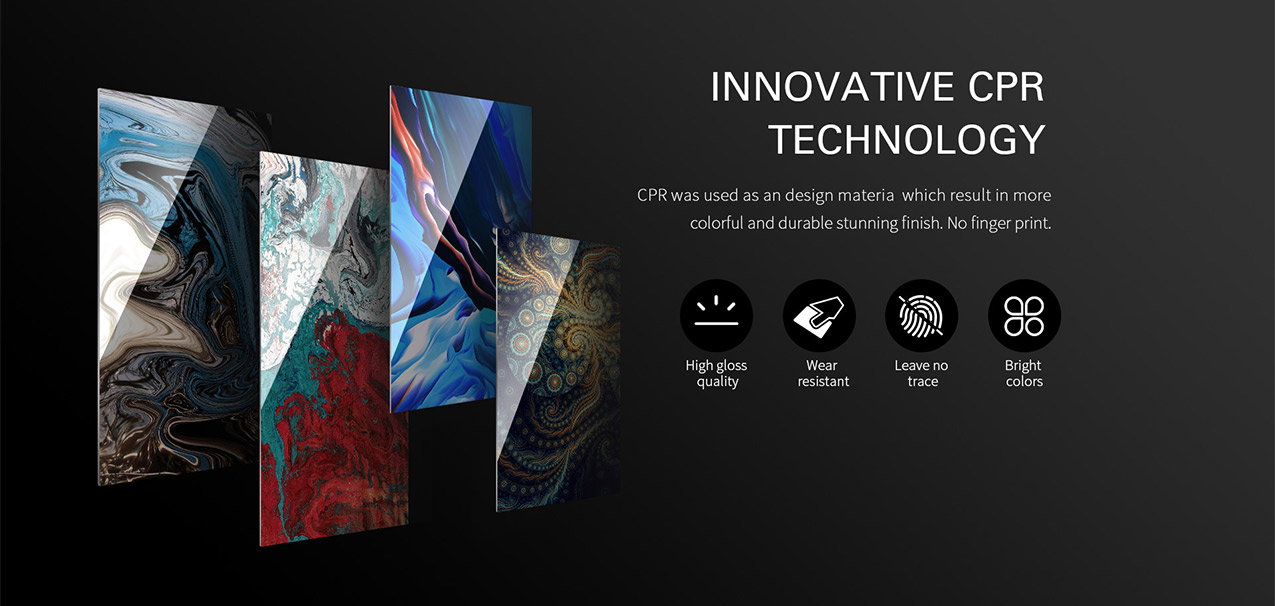 INNOVATIVE CPR TECHNOLOGY

CPR was used as an design materia which result in more colorful and durable stunning finish. No finger print.

High gloss quality

Wear resistant

Leave no trace

Bright colors